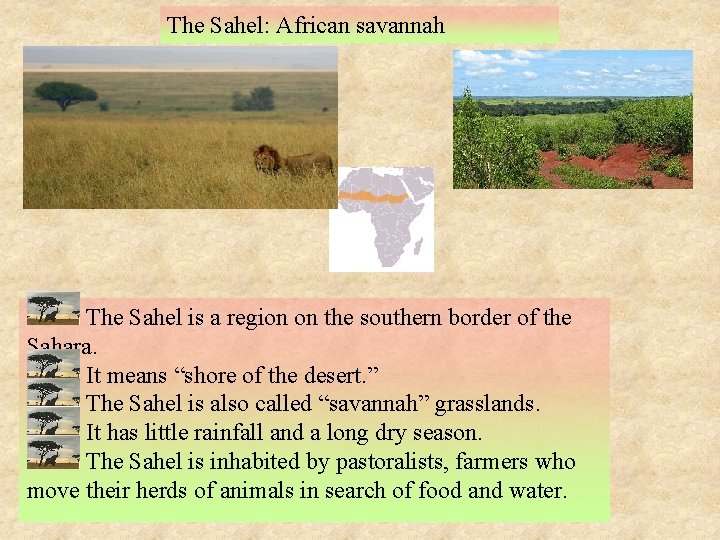 The Sahel: African savannah

The Sahel is a region on the southern border of the Sahara.
It means “shore of the desert.”
The Sahel is also called “savannah” grasslands.
It has little rainfall and a long dry season.
The Sahel is inhabited by pastoralists, farmers who move their herds of animals in search of food and water.